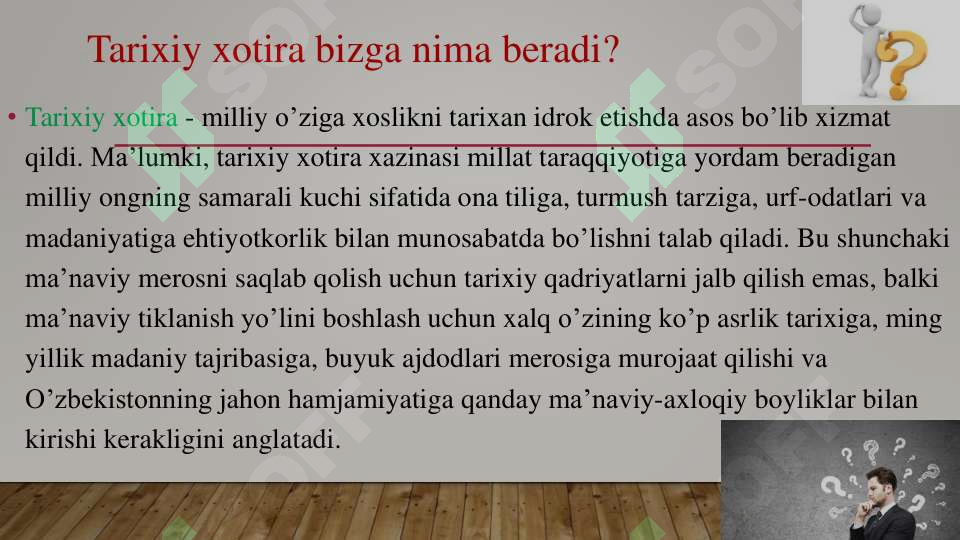 Tarixiy xotira bizga nima beradi?

• Tarixiy xotira - milliy o’ziga xoslikni tarixan idrok etishda asos bo’lib xizmat qildi. Ma’lumki, tarixiy xotira xazinasi millat taraqqiyotiga yordam beradigan milliy ongning samarali kuchi sifatida ona tiliga, turmush tarziga, urf-odatlari va madaniyatiga ehtiyotkorlik bilan munosabatda bo’lishni talab qiladi. Bu shunchaki ma’naviy merosni saqlab qolish uchun tarixiy qadriyatlarni jalb qilish emas, balki ma’naviy tiklanish yo’lini boshlash uchun xalq o’zining ko’p asrlik tarixiga, ming yillik madaniy tajribasiga, buyuk ajdodlari merosiga murojaat qilishi va O’zbekistonning jahon hamjamiyatiga qanday ma’naviy-axloqiy boyliklar bilan kirishi kerakligini anglatadi.